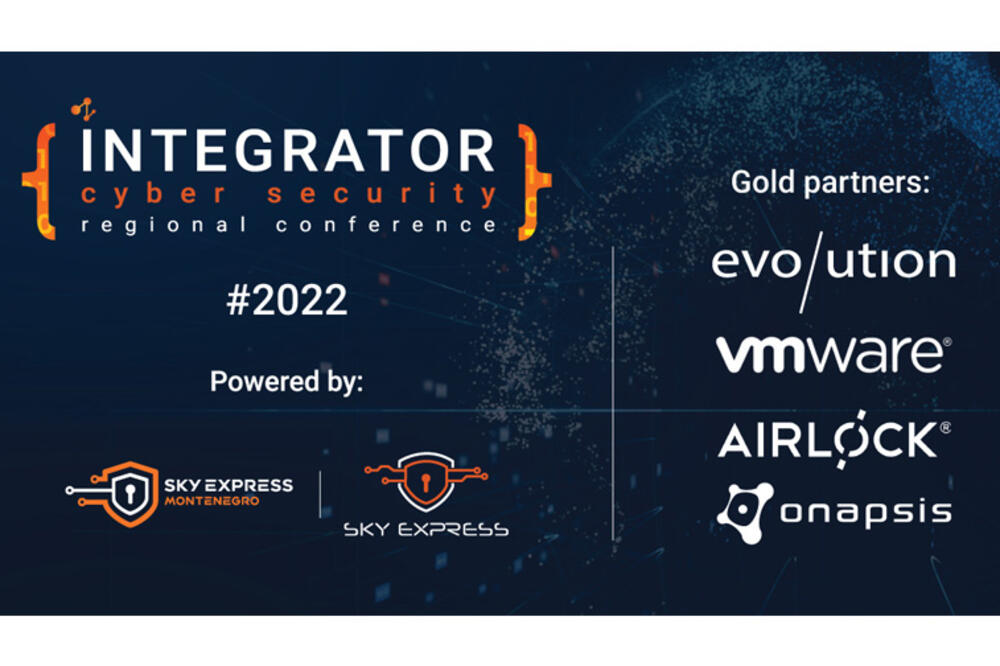 { INTEGRATOR cyber security regional conference }

#2022

Powered by:

SKY EXPRESS MONTENEGRO

SKY EXPRESS

Gold partners:

evo/ution

vmware®

AIRLOCK®

onapsis